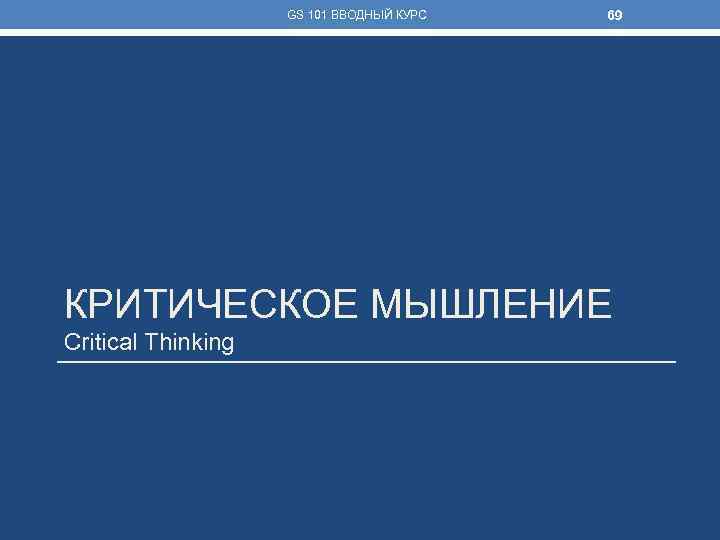 GS 101 ВВОДНЫЙ КУРС

69

КРИТИЧЕСКОЕ МЫШЛЕНИЕ

Critical Thinking